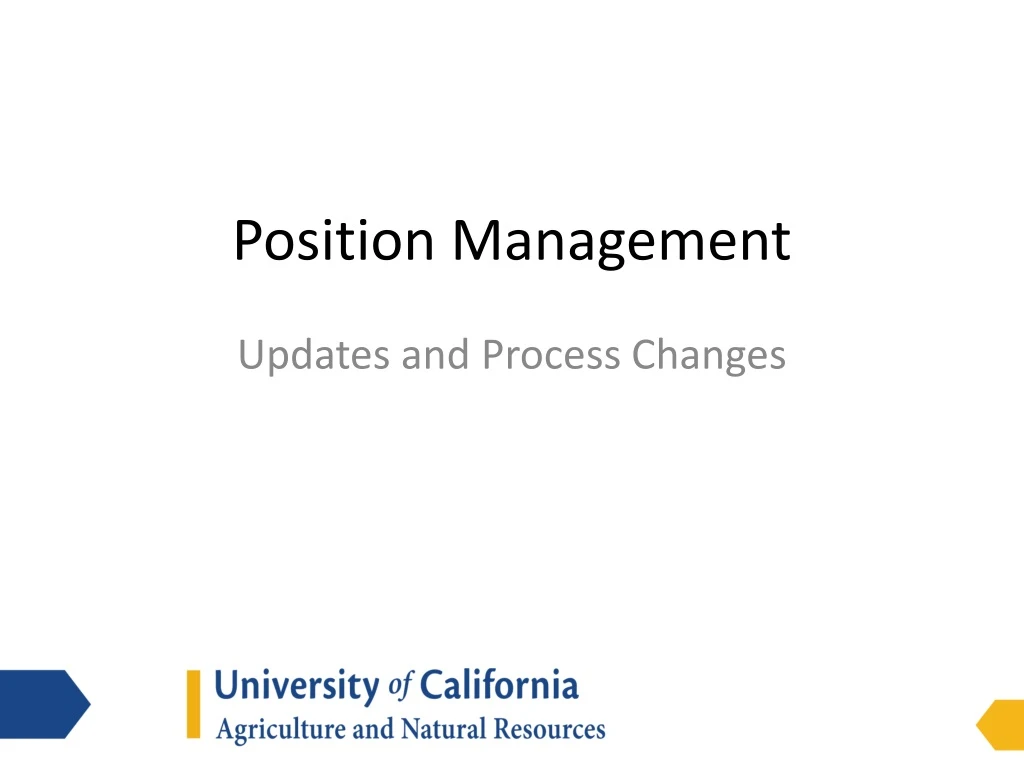 Position Management

Updates and Process Changes

University of California
Agriculture and Natural Resources